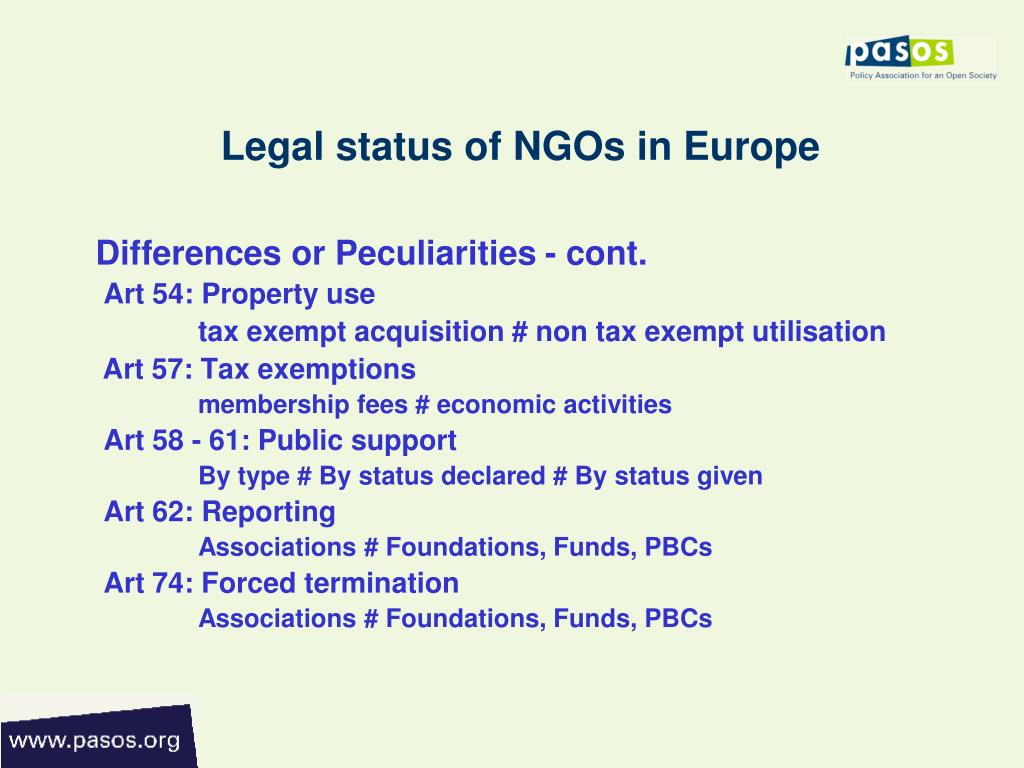 pasos
Policy Association for an Open Society

Legal status of NGOs in Europe

Differences or Peculiarities - cont.
Art 54: Property use
tax exempt acquisition # non tax exempt utilisation
Art 57: Tax exemptions
membership fees # economic activities
Art 58 - 61: Public support
By type # By status declared # By status given
Art 62: Reporting
Associations # Foundations, Funds, PBCs
Art 74: Forced termination
Associations # Foundations, Funds, PBCs

www.pasos.org